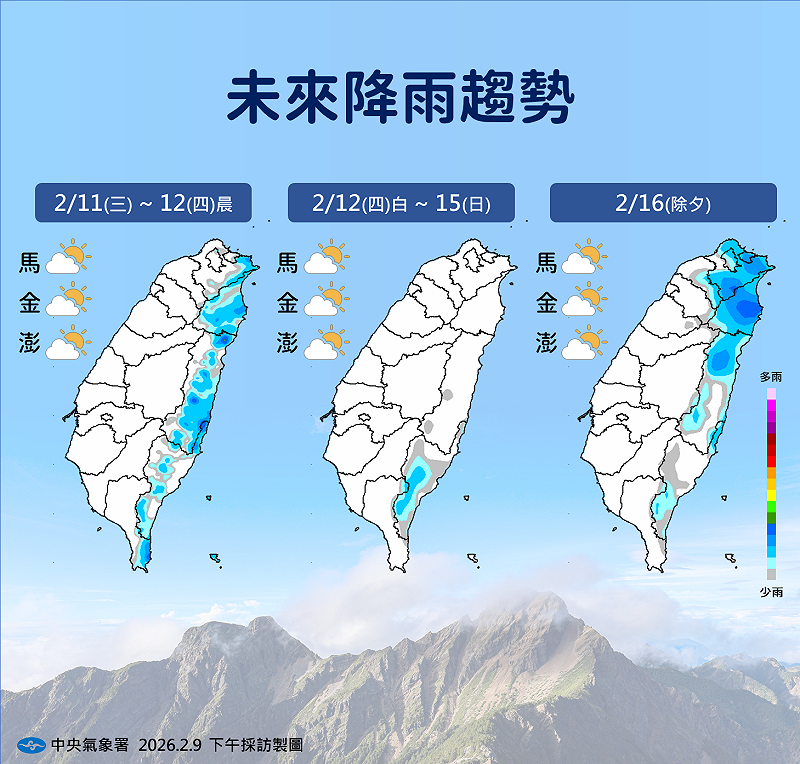 未來降雨趨勢

2/11(三) ~ 12(四)晨

馬
金
澎

2/12(四)白 ~ 15(日)

馬
金
澎

2/16(除夕)

馬
金
澎

多雨

少雨

中央氣象署 2026.2.9 下午採訪製圖